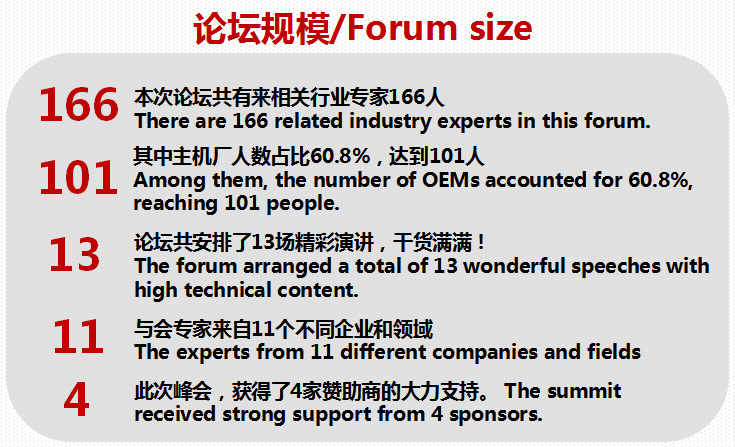 论坛规模/Forum size

166
本次论坛共有来相关行业专家166人
There are 166 related industry experts in this forum.

101
其中主机厂人数占比60.8%，达到101人
Among them, the number of OEMs accounted for 60.8%, reaching 101 people.

13
论坛共安排了13场精彩演讲，干货满满！
The forum arranged a total of 13 wonderful speeches with high technical content.

11
与会专家来自11个不同企业和领域
The experts from 11 different companies and fields

4
此次峰会，获得了4家赞助商的大力支持。 The summit received strong support from 4 sponsors.